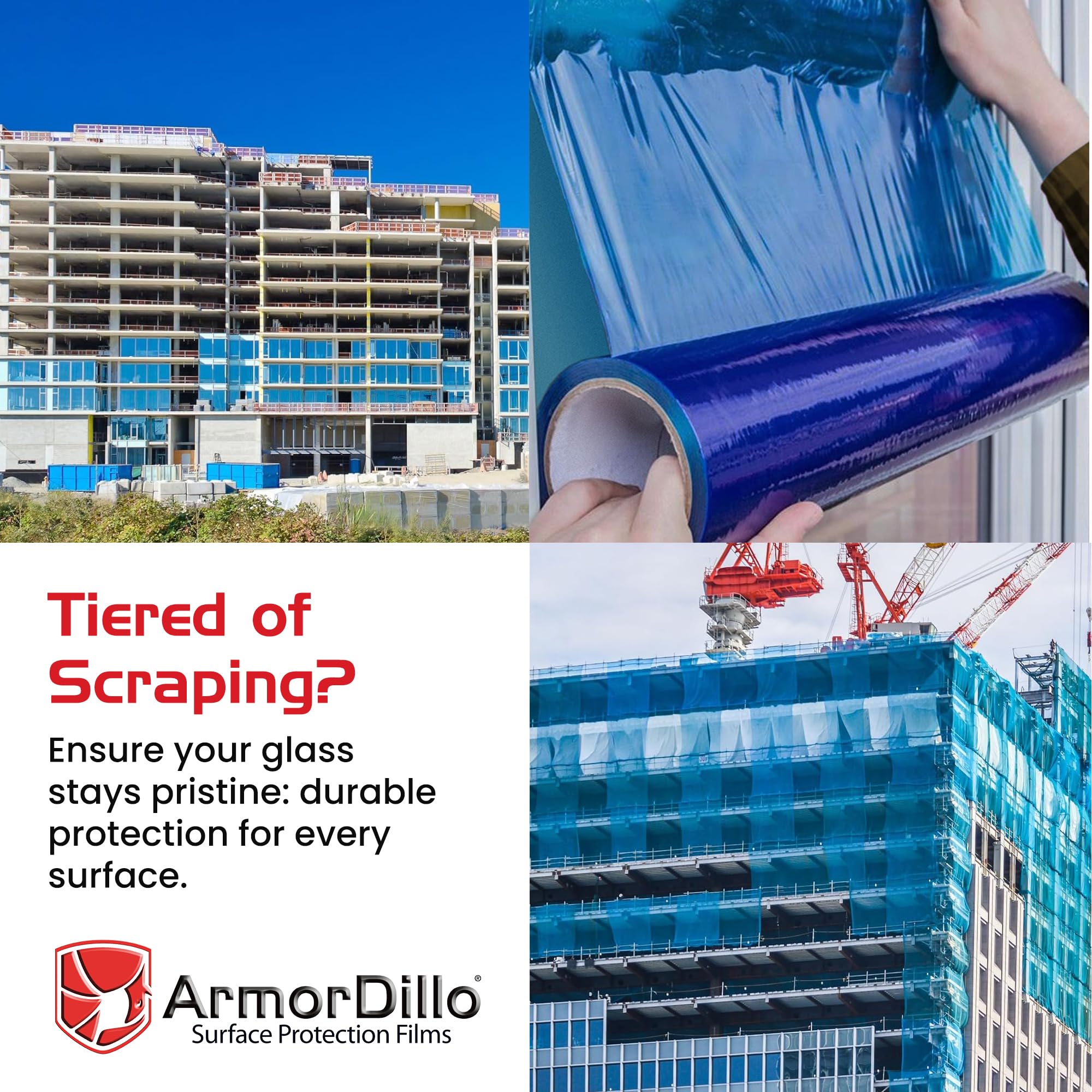 Tiered of Scraping?

Ensure your glass stays pristine: durable protection for every surface.

ArmorDillo®
Surface Protection Films